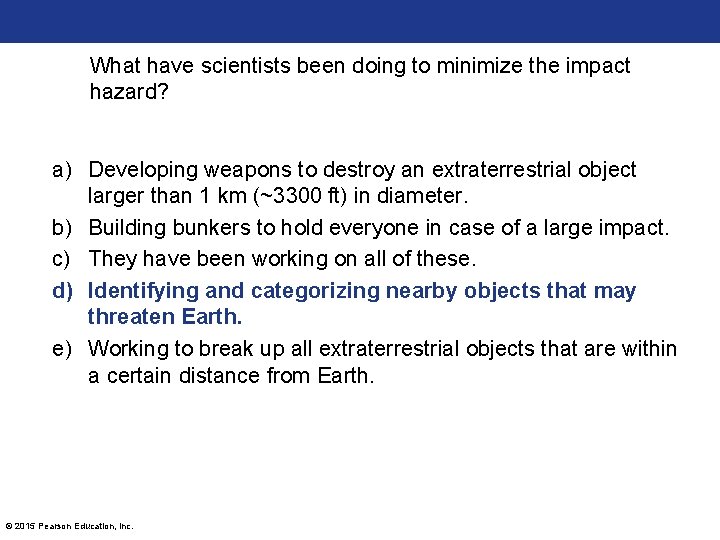 What have scientists been doing to minimize the impact hazard?

a) Developing weapons to destroy an extraterrestrial object larger than 1 km (~3300 ft) in diameter.
b) Building bunkers to hold everyone in case of a large impact.
c) They have been working on all of these.
d) Identifying and categorizing nearby objects that may threaten Earth.
e) Working to break up all extraterrestrial objects that are within a certain distance from Earth.

© 2015 Pearson Education, Inc.